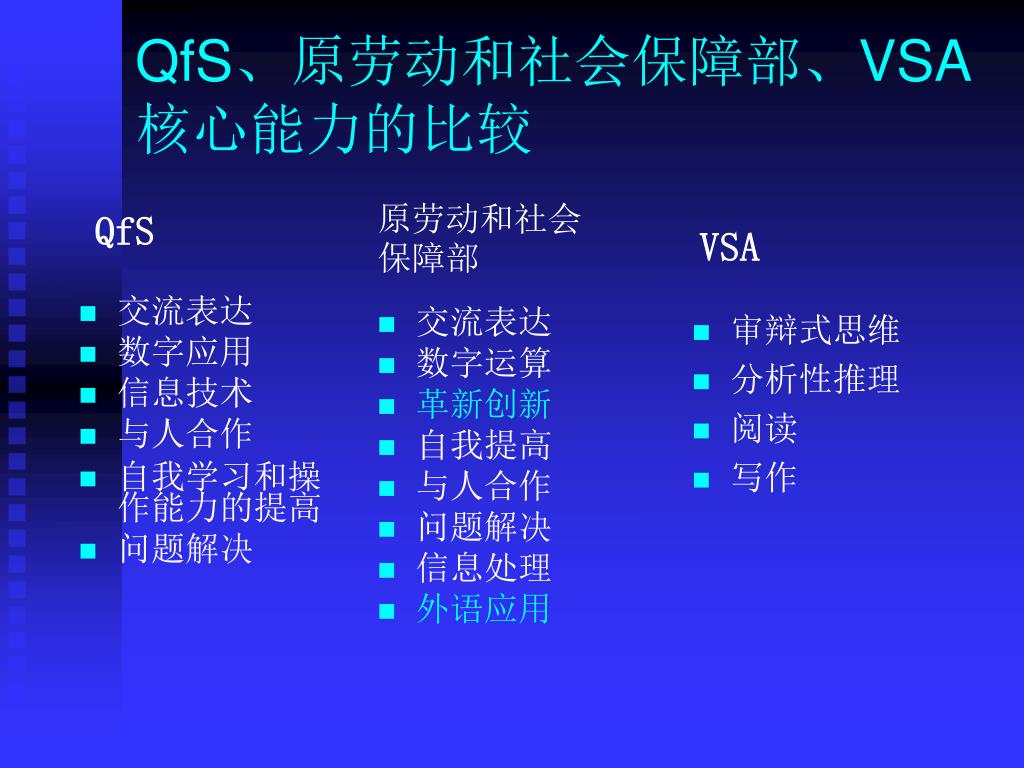 QfS、原劳动和社会保障部、VSA核心能力的比较

QfS

- 交流表达
- 数字应用
- 信息技术
- 与人合作
- 自我学习和操作能力的提高
- 问题解决

原劳动和社会保障部

- 交流表达
- 数字运算
- 革新创新
- 自我提高
- 与人合作
- 问题解决
- 信息处理
- 外语应用

VSA

- 审辩式思维
- 分析性推理
- 阅读
- 写作